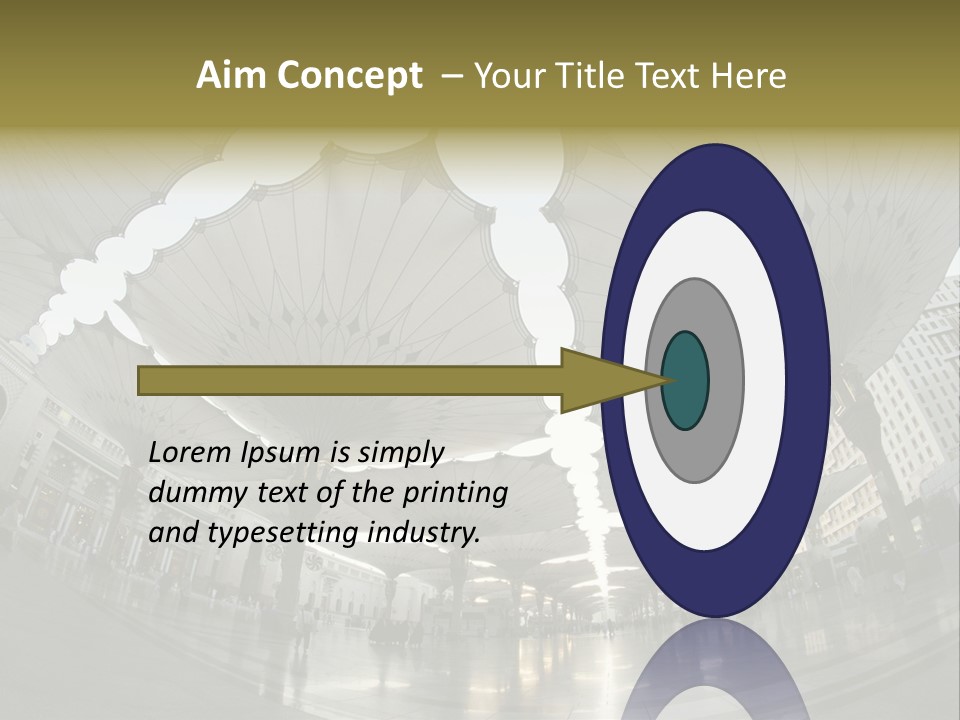 Aim Concept – Your Title Text Here

Lorem Ipsum is simply dummy text of the printing and typesetting industry.